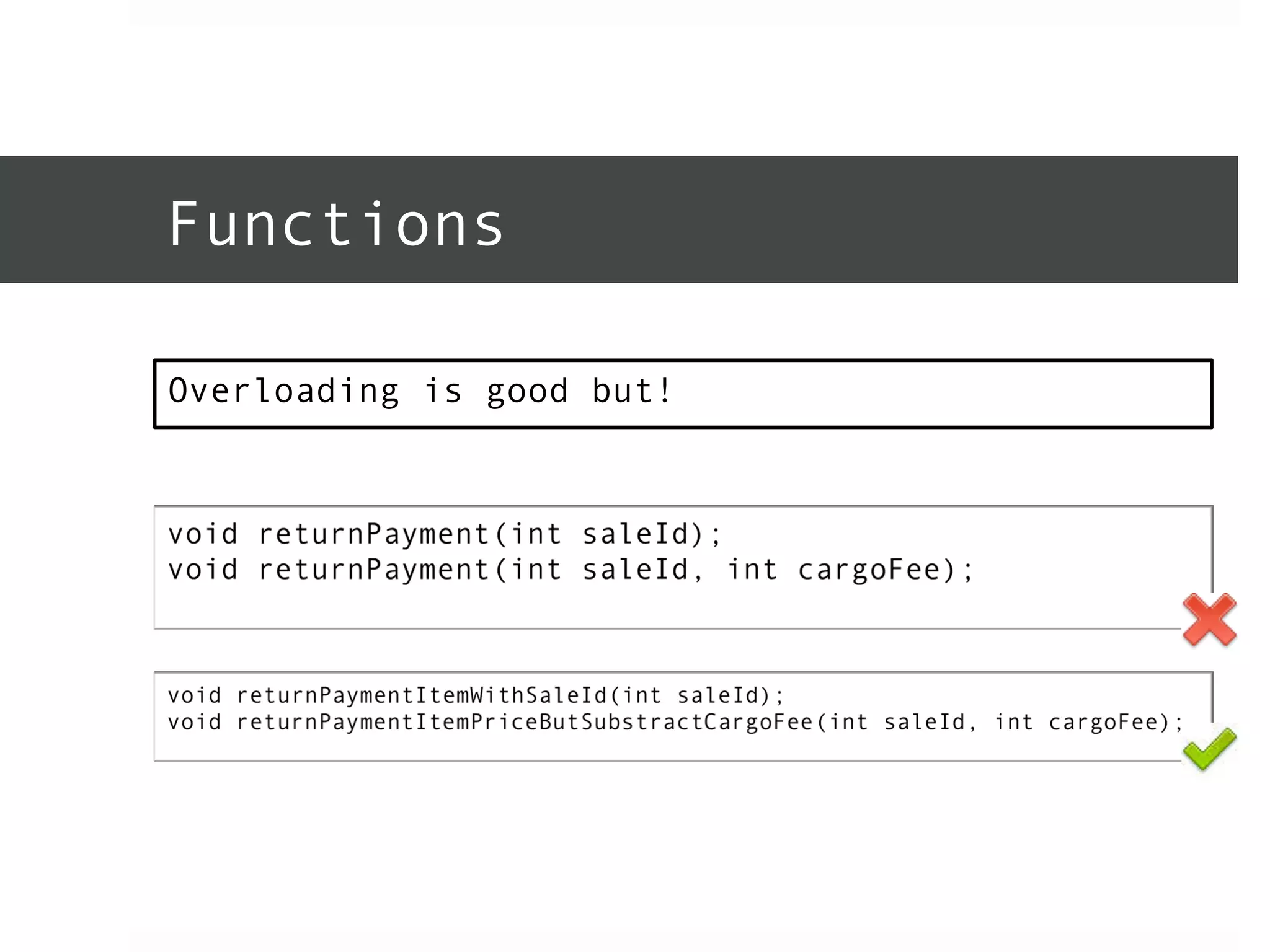 Functions

Overloading is good but!

void returnPayment(int saleId);
void returnPayment(int saleId, int cargoFee);

void returnPaymentItemWithSaleId(int saleId);
void returnPaymentItemPriceButSubstractCargoFee(int saleId, int cargoFee);